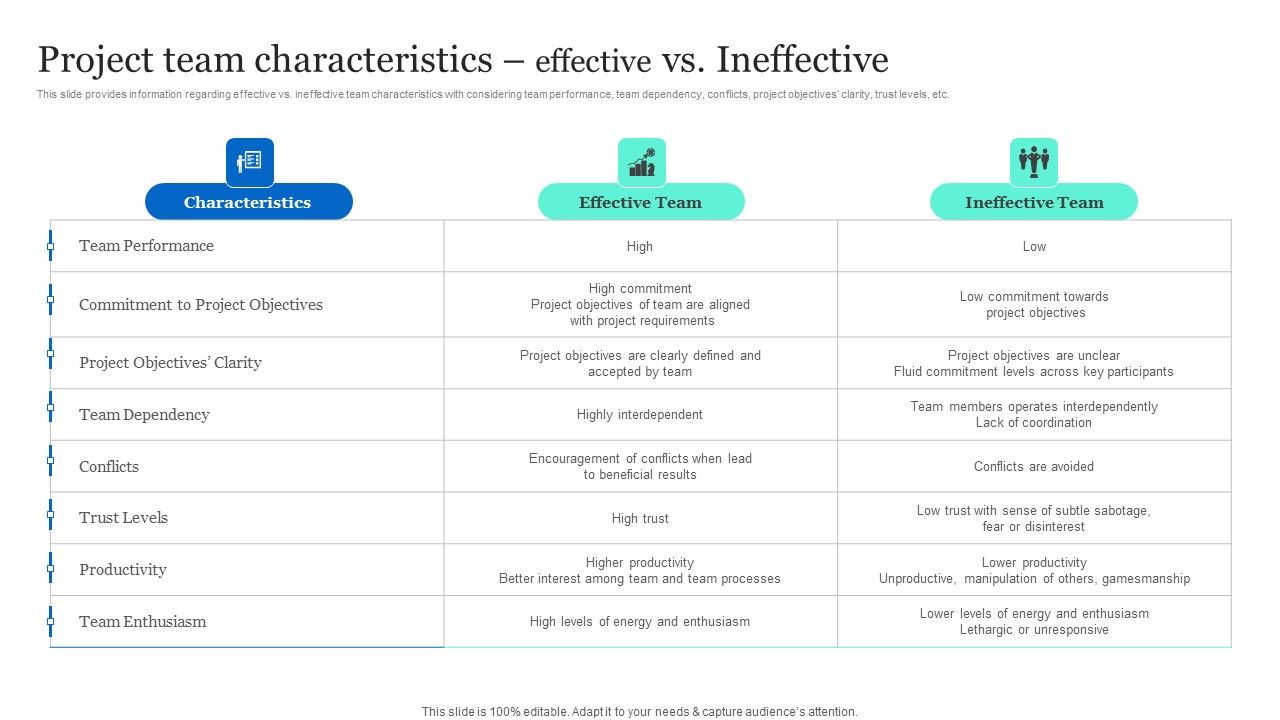 Project team characteristics – effective vs. Ineffective

This slide provides information regarding effective vs. ineffective team characteristics with considering team performance, team dependency, conflicts, project objectives' clarity, trust levels, etc.

| Characteristics | Effective Team | Ineffective Team |
|---|---|---|
| Team Performance | High | Low |
| Commitment to Project Objectives | High commitment Project objectives of team are aligned with project requirements | Low commitment towards project objectives |
| Project Objectives' Clarity | Project objectives are clearly defined and accepted by team | Project objectives are unclear Fluid commitment levels across key participants |
| Team Dependency | Highly interdependent | Team members operates interdependently Lack of coordination |
| Conflicts | Encouragement of conflicts when lead to beneficial results | Conflicts are avoided |
| Trust Levels | High trust | Low trust with sense of subtle sabotage, fear or disinterest |
| Productivity | Higher productivity Better interest among team and team processes | Lower productivity Unproductive, manipulation of others, gamesmanship |
| Team Enthusiasm | High levels of energy and enthusiasm | Lower levels of energy and enthusiasm Lethargic or unresponsive |

This slide is 100% editable. Adapt it to your needs & capture audience's attention.